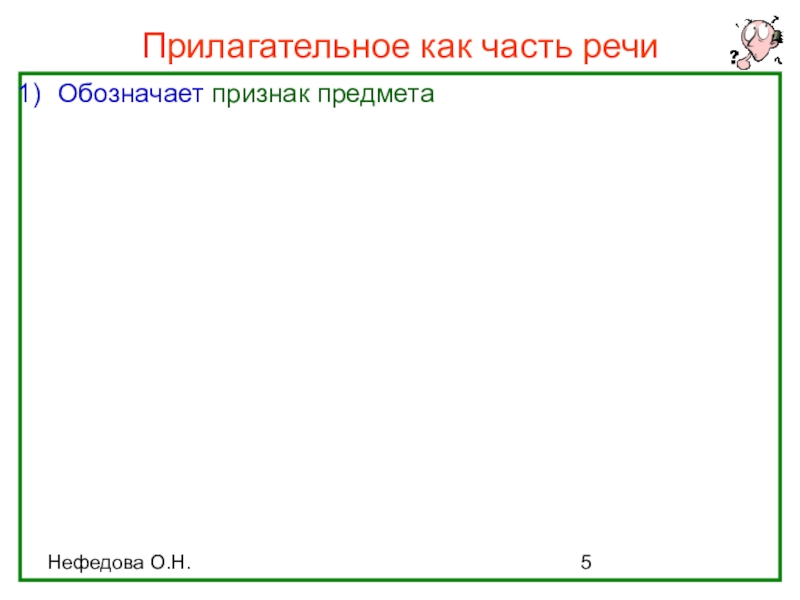 Прилагательное как часть речи

1) Обозначает признак предмета

Нефедова О.Н.

5